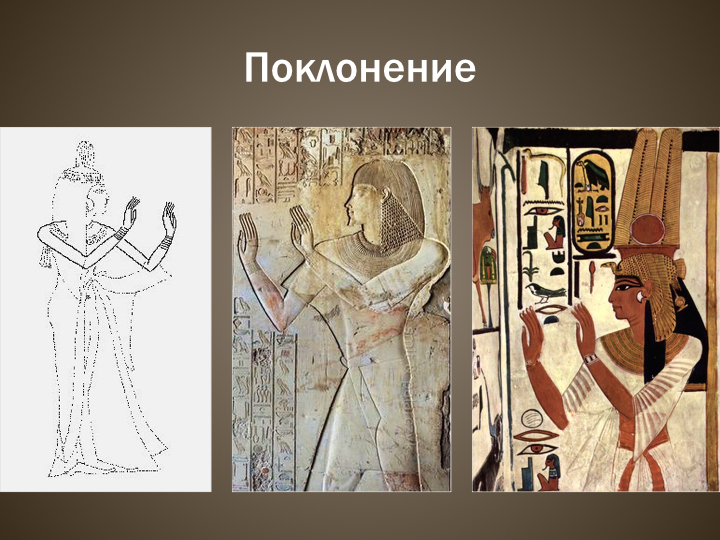 Поклонение